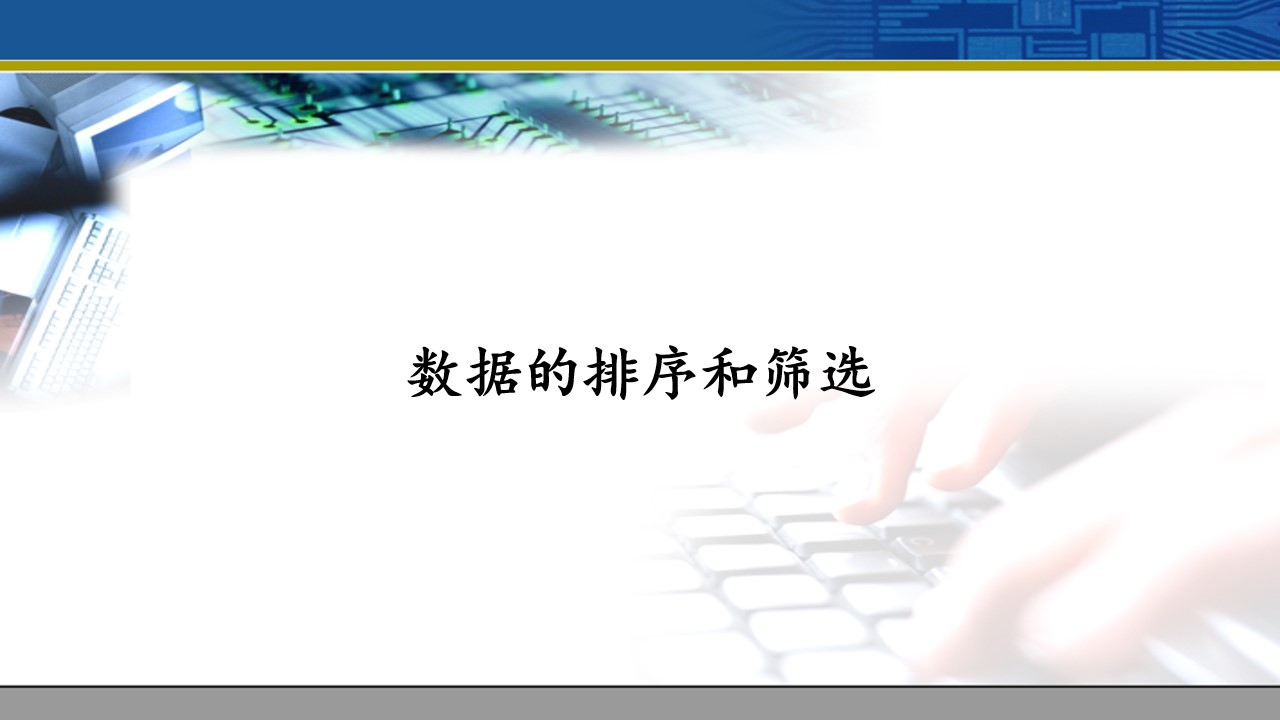 数据的排序和筛选